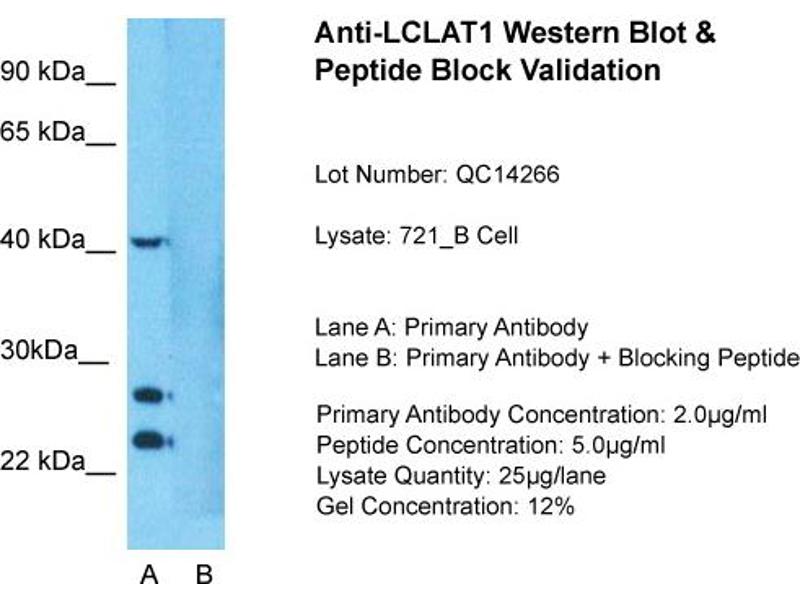 90 kDa__
65 kDa__
40 kDa__
30kDa__
22 kDa__

A B

Anti-LCLAT1 Western Blot & Peptide Block Validation

Lot Number: QC14266

Lysate: 721_B Cell

Lane A: Primary Antibody
Lane B: Primary Antibody + Blocking Peptide

Primary Antibody Concentration: 2.0µg/ml
Peptide Concentration: 5.0µg/ml
Lysate Quantity: 25µg/lane
Gel Concentration: 12%